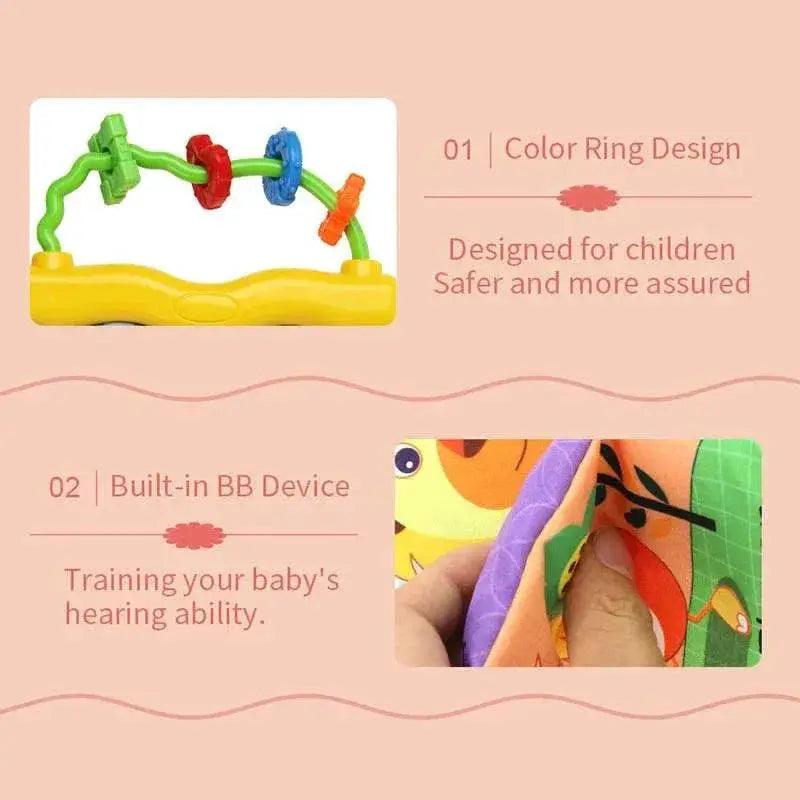 01 | Color Ring Design

Designed for children
Safer and more assured

02 | Built-in BB Device

Training your baby's hearing ability.